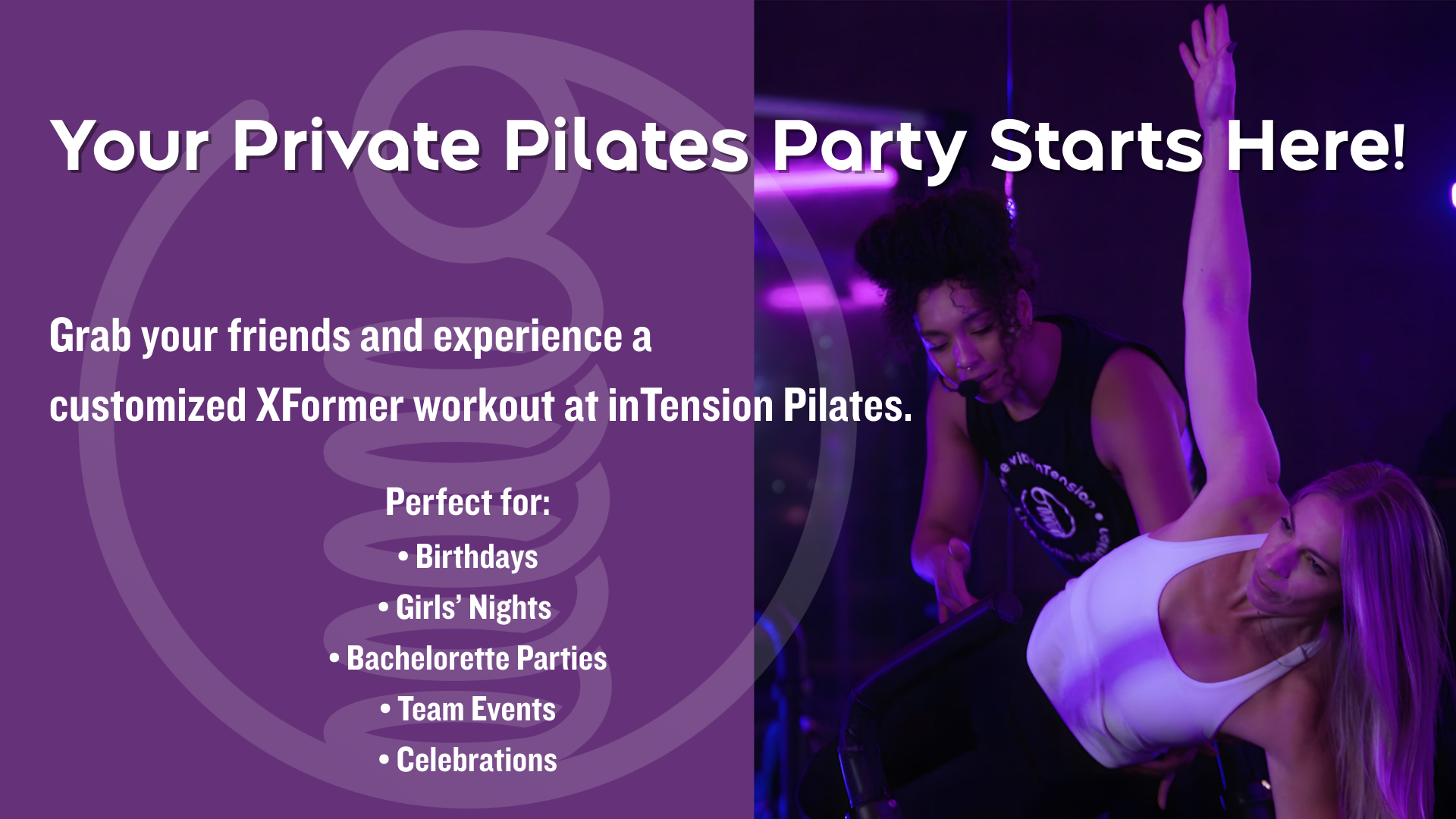 Your Private Pilates Party Starts Here!

Grab your friends and experience a customized XFormer workout at inTension Pilates.

Perfect for:
• Birthdays
• Girls' Nights
• Bachelorette Parties
• Team Events
• Celebrations

inTension